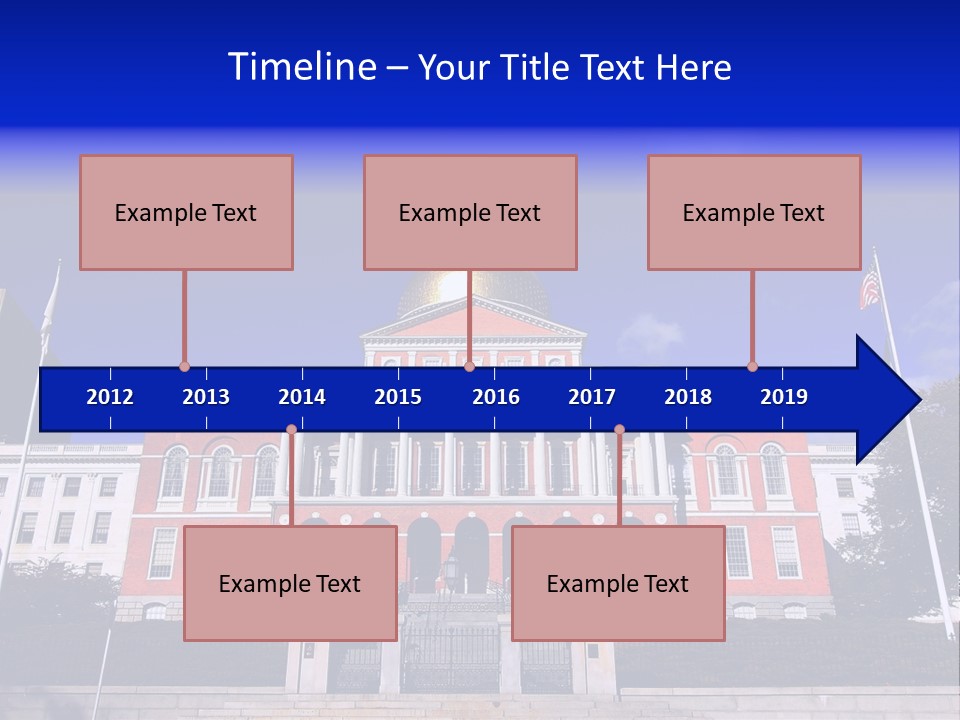 Timeline – Your Title Text Here

Example Text

Example Text

Example Text

2012
2013
2014
2015
2016
2017
2018
2019

Example Text

Example Text